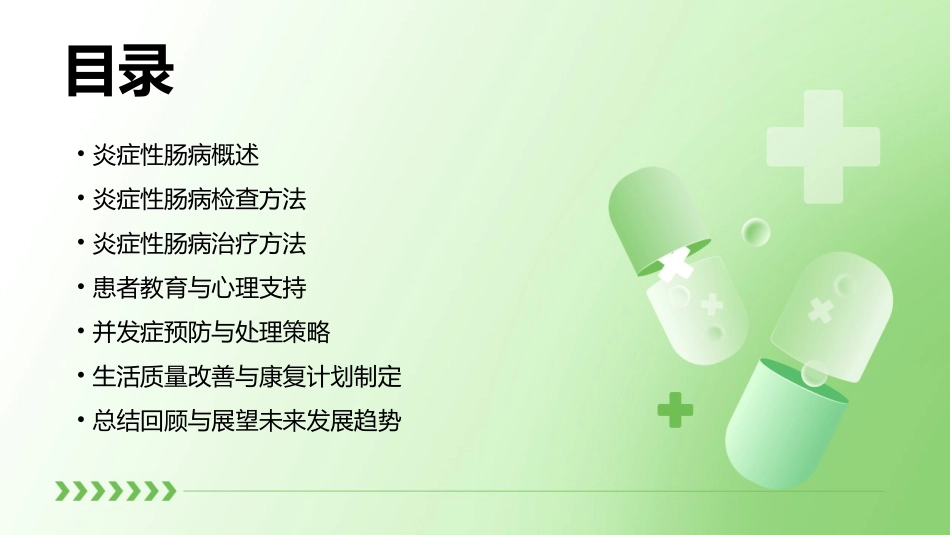 目录

• 炎症性肠病概述
• 炎症性肠病检查方法
• 炎症性肠病治疗方法
• 患者教育与心理支持
• 并发症预防与处理策略
• 生活质量改善与康复计划制定
• 总结回顾与展望未来发展趋势